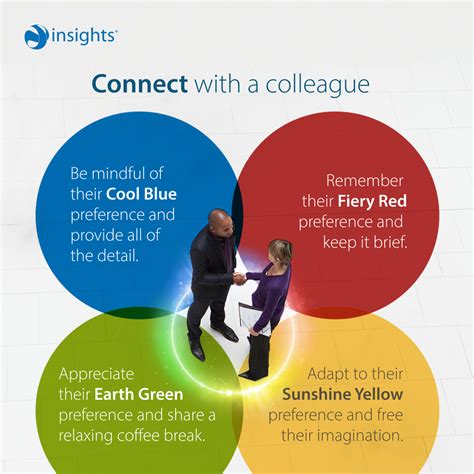 insights®

Connect with a colleague

Be mindful of their Cool Blue preference and provide all of the detail.

Remember their Fiery Red preference and keep it brief.

Appreciate their Earth Green preference and share a relaxing coffee break.

Adapt to their Sunshine Yellow preference and free their imagination.